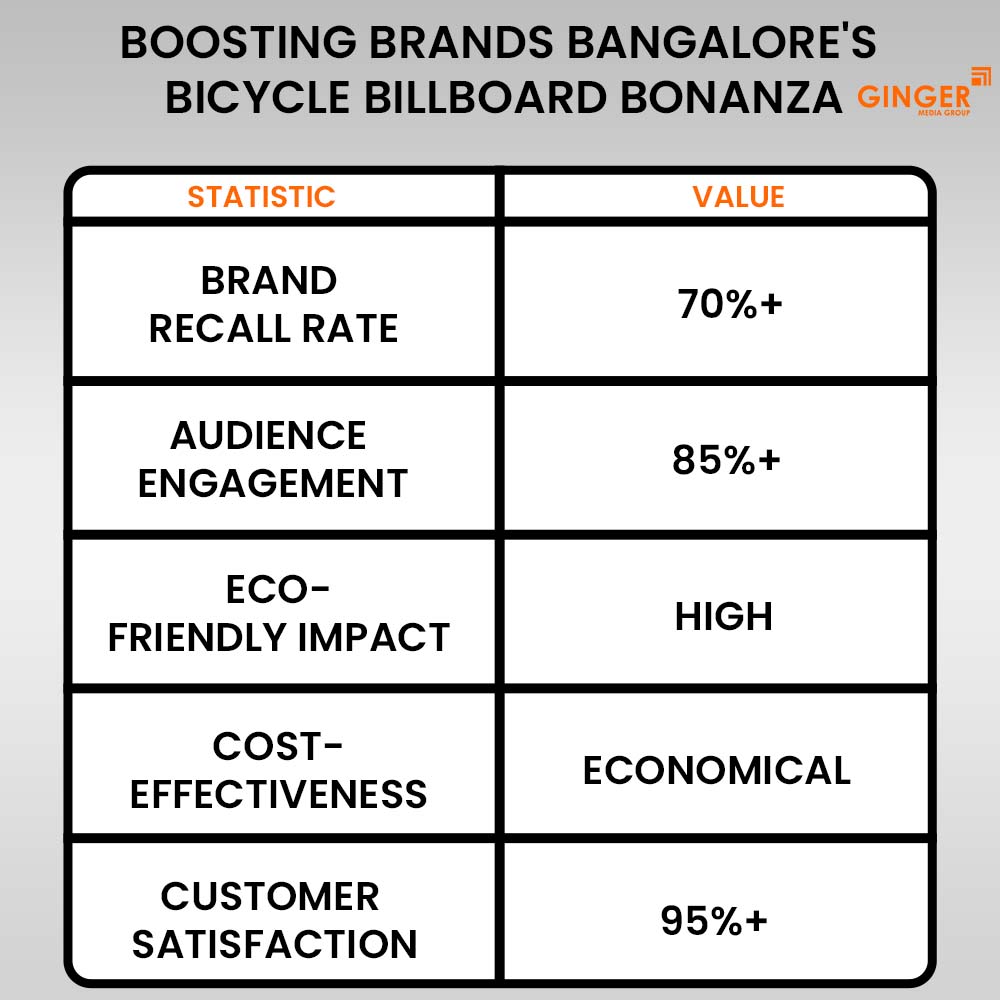 BOOSTING BRANDS BANGALORE'S BICYCLE BILLBOARD BONANZA

GINGER
MEDIA GROUP

| STATISTIC | VALUE |
|---|---|
| BRAND RECALL RATE | 70%+ |
| AUDIENCE ENGAGEMENT | 85%+ |
| ECO-FRIENDLY IMPACT | HIGH |
| COST-EFFECTIVENESS | ECONOMICAL |
| CUSTOMER SATISFACTION | 95%+ |